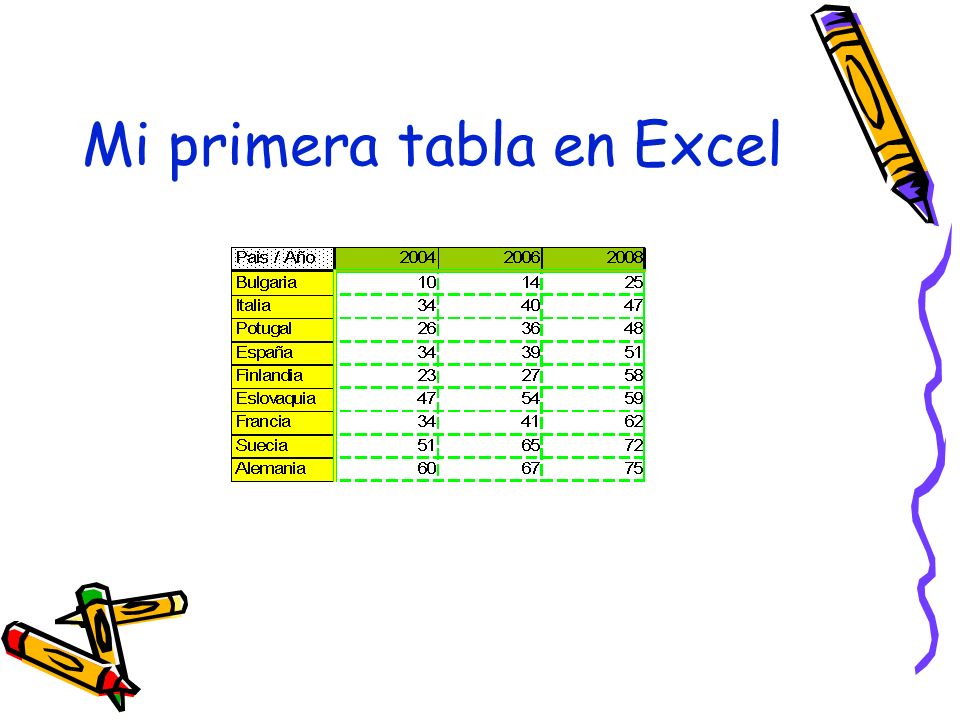 Mi primera tabla en Excel

| Pais / Año | 2004 | 2006 | 2008 |
|---|---|---|---|
| Bulgaria | 10 | 14 | 25 |
| Italia | 34 | 40 | 47 |
| Potugal | 26 | 36 | 48 |
| España | 34 | 39 | 51 |
| Finlandia | 23 | 27 | 58 |
| Eslovaquia | 47 | 54 | 59 |
| Francia | 34 | 41 | 62 |
| Suecia | 51 | 65 | 72 |
| Alemania | 60 | 67 | 75 |